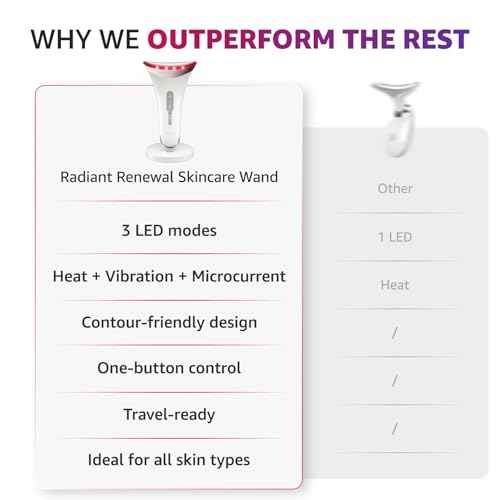 WHY WE OUTPERFORM THE REST

| Radiant Renewal Skincare Wand | Other |
|---|---|
| 3 LED modes | 1 LED |
| Heat + Vibration + Microcurrent | Heat |
| Contour-friendly design | / |
| One-button control | / |
| Travel-ready | / |
| Ideal for all skin types | |